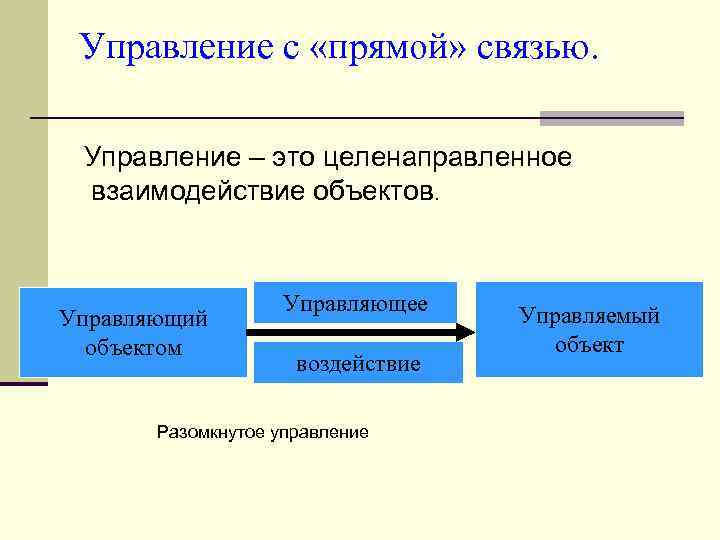 Управление с «прямой» связью.

Управление – это целенаправленное взаимодействие объектов.

Управляющий объектом

Управляющее

воздействие

Управляемый объект

Разомкнутое управление